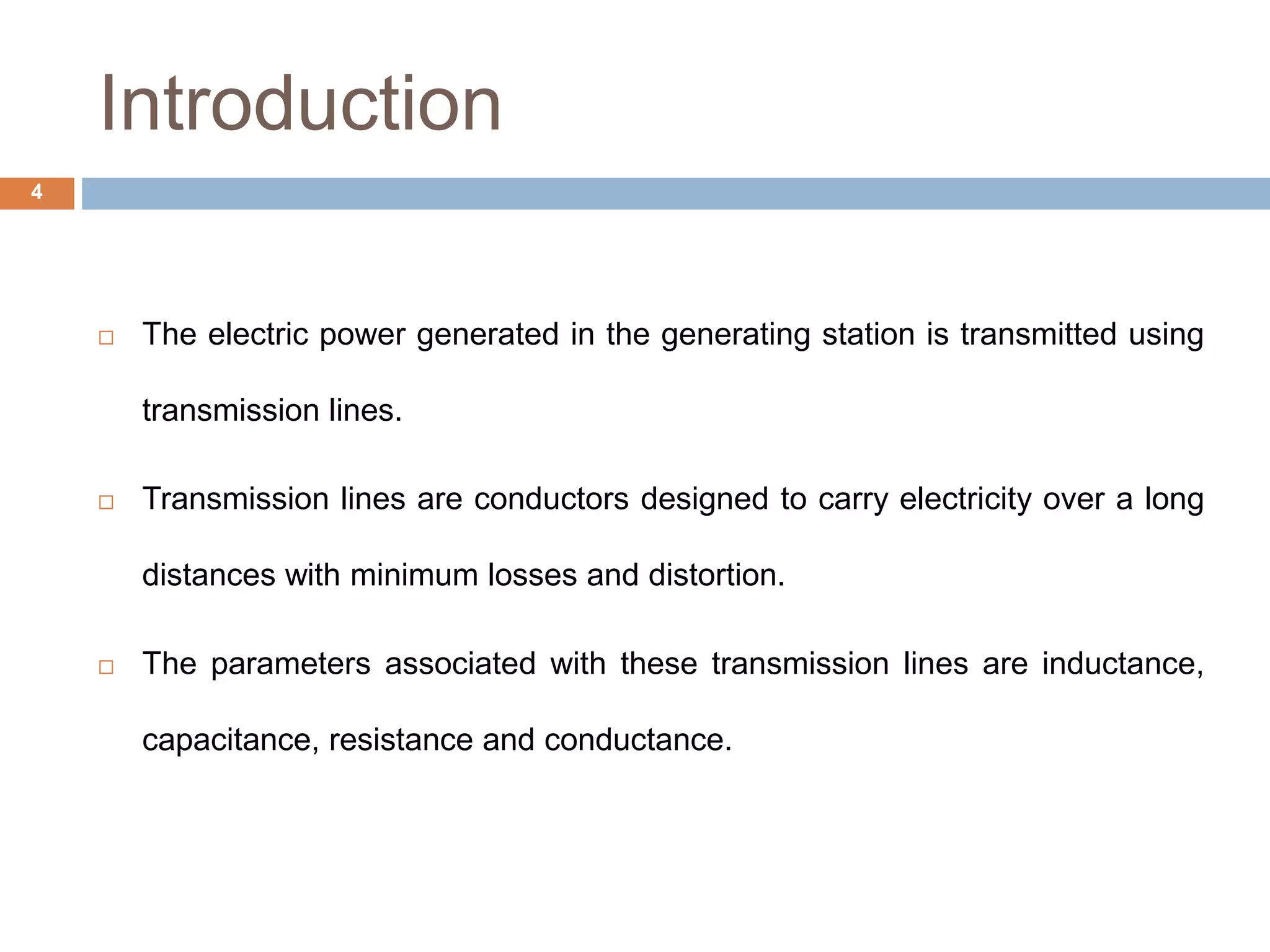 Introduction

4

□ The electric power generated in the generating station is transmitted using transmission lines.

□ Transmission lines are conductors designed to carry electricity over a long distances with minimum losses and distortion.

□ The parameters associated with these transmission lines are inductance, capacitance, resistance and conductance.